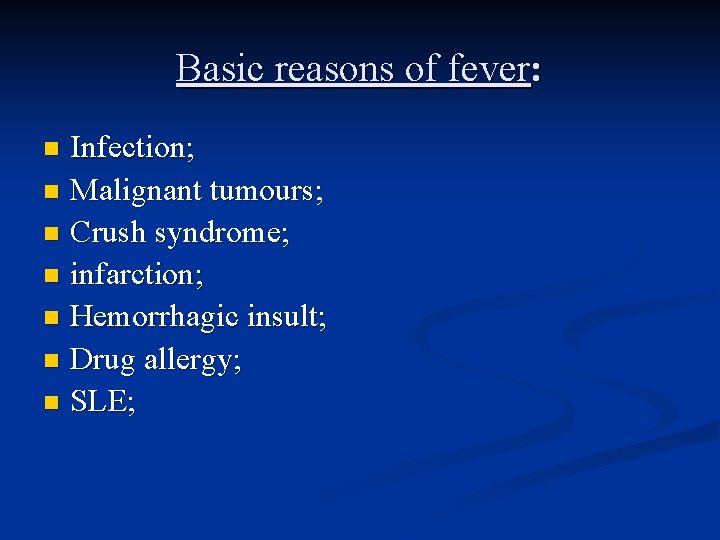 Basic reasons of fever:

- Infection;
- Malignant tumours;
- Crush syndrome;
- infarction;
- Hemorrhagic insult;
- Drug allergy;
- SLE;